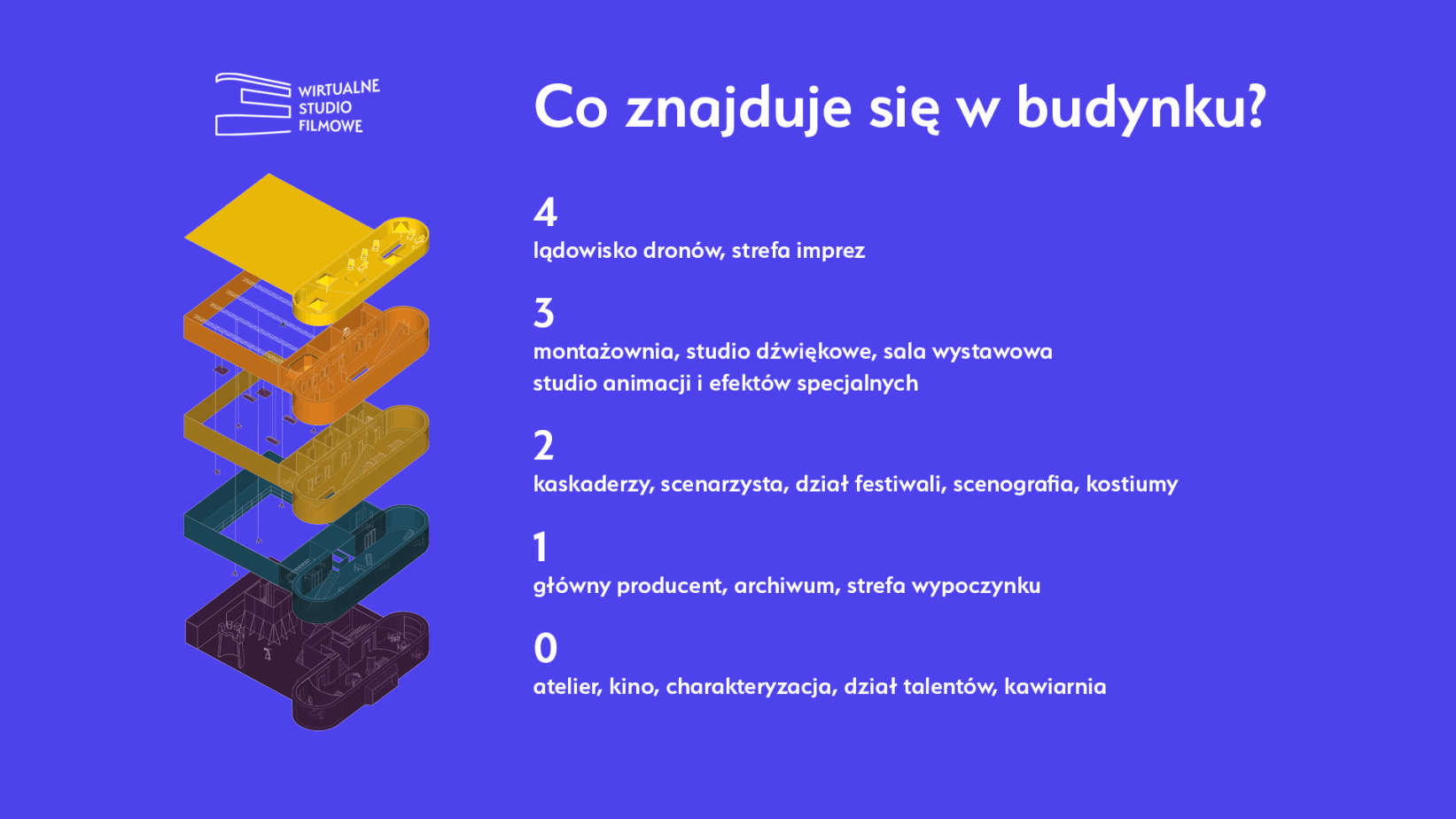 WIRTUALNE STUDIO FILMOWE

Co znajduje się w budynku?

4
lądowisko dronów, strefa imprez

3
montażownia, studio dźwiękowe, sala wystawowa
studio animacji i efektów specjalnych

2
kaskaderzy, scenarzysta, dział festiwali, scenografia, kostiumy

1
główny producent, archiwum, strefa wypoczynku

0
atelier, kino, charakteryzacja, dział talentów, kawiarnia